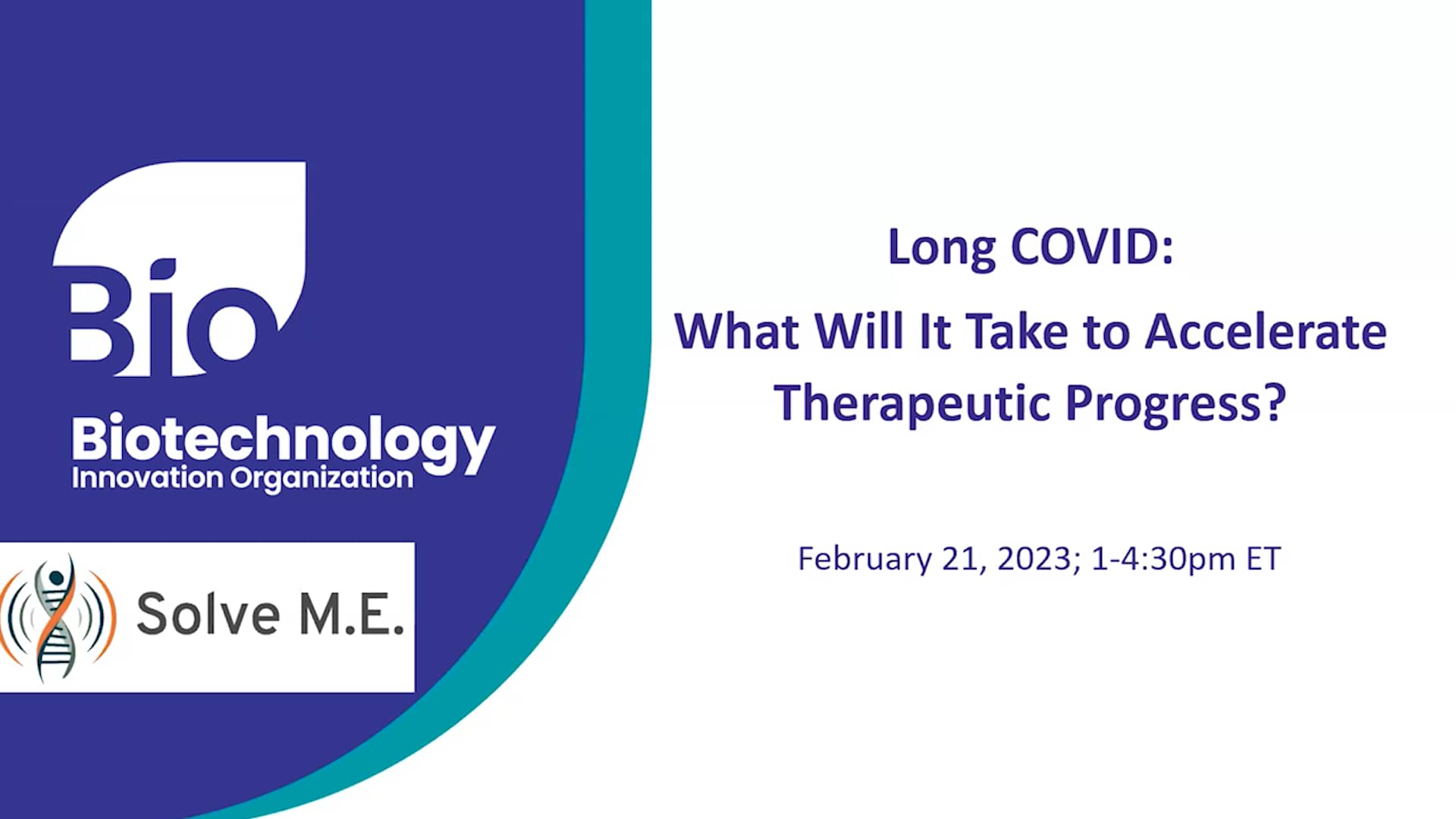 Bio
Biotechnology
Innovation Organization

Solve M.E.

Long COVID:
What Will It Take to Accelerate Therapeutic Progress?

February 21, 2023; 1-4:30pm ET